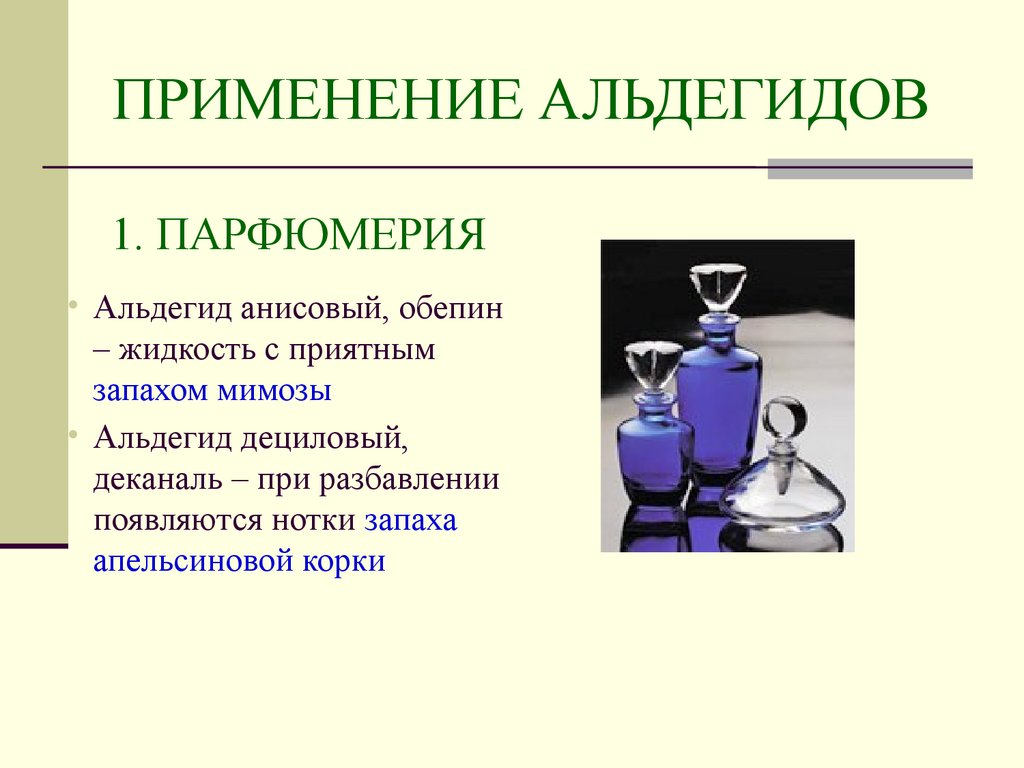 ПРИМЕНЕНИЕ АЛЬДЕГИДОВ

1. ПАРФЮМЕРИЯ

• Альдегид анисовый, обепин – жидкость с приятным запахом мимозы
• Альдегид дециловый, деканаль – при разбавлении появляются нотки запаха апельсиновой корки